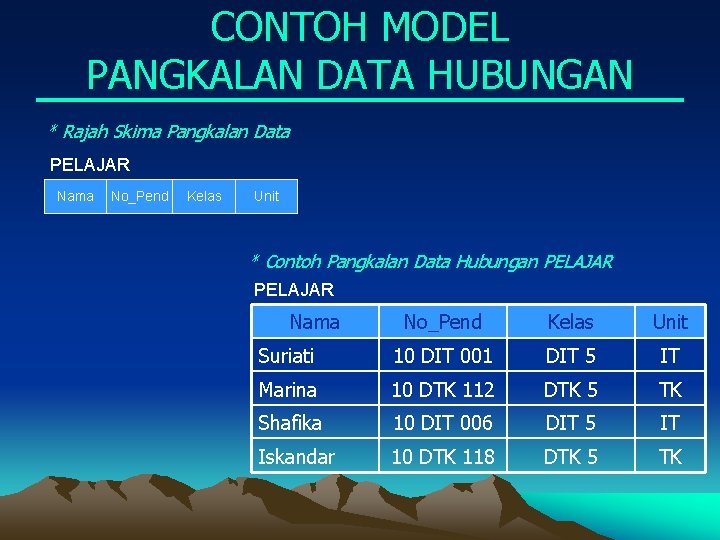 CONTOH MODEL
PANGKALAN DATA HUBUNGAN

* Rajah Skima Pangkalan Data

PELAJAR

| Nama | No_Pend | Kelas | Unit |
|---|---|---|---|

* Contoh Pangkalan Data Hubungan PELAJAR

PELAJAR

| Nama | No_Pend | Kelas | Unit |
|---|---|---|---|
| Suriati | 10 DIT 001 | DIT 5 | IT |
| Marina | 10 DTK 112 | DTK 5 | TK |
| Shafika | 10 DIT 006 | DIT 5 | IT |
| Iskandar | 10 DTK 118 | DTK 5 | TK |